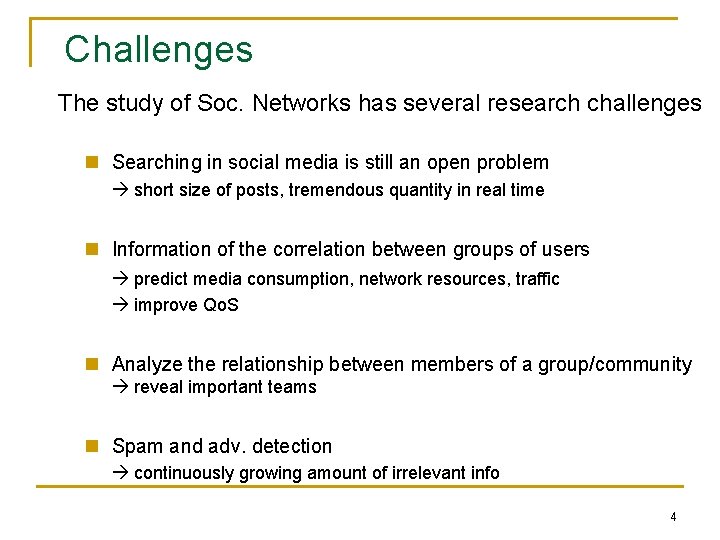 Challenges

The study of Soc. Networks has several research challenges

Searching in social media is still an open problem
→ short size of posts, tremendous quantity in real time

Information of the correlation between groups of users
→ predict media consumption, network resources, traffic
→ improve QoS

Analyze the relationship between members of a group/community
→ reveal important teams

Spam and adv. detection
→ continuously growing amount of irrelevant info

4